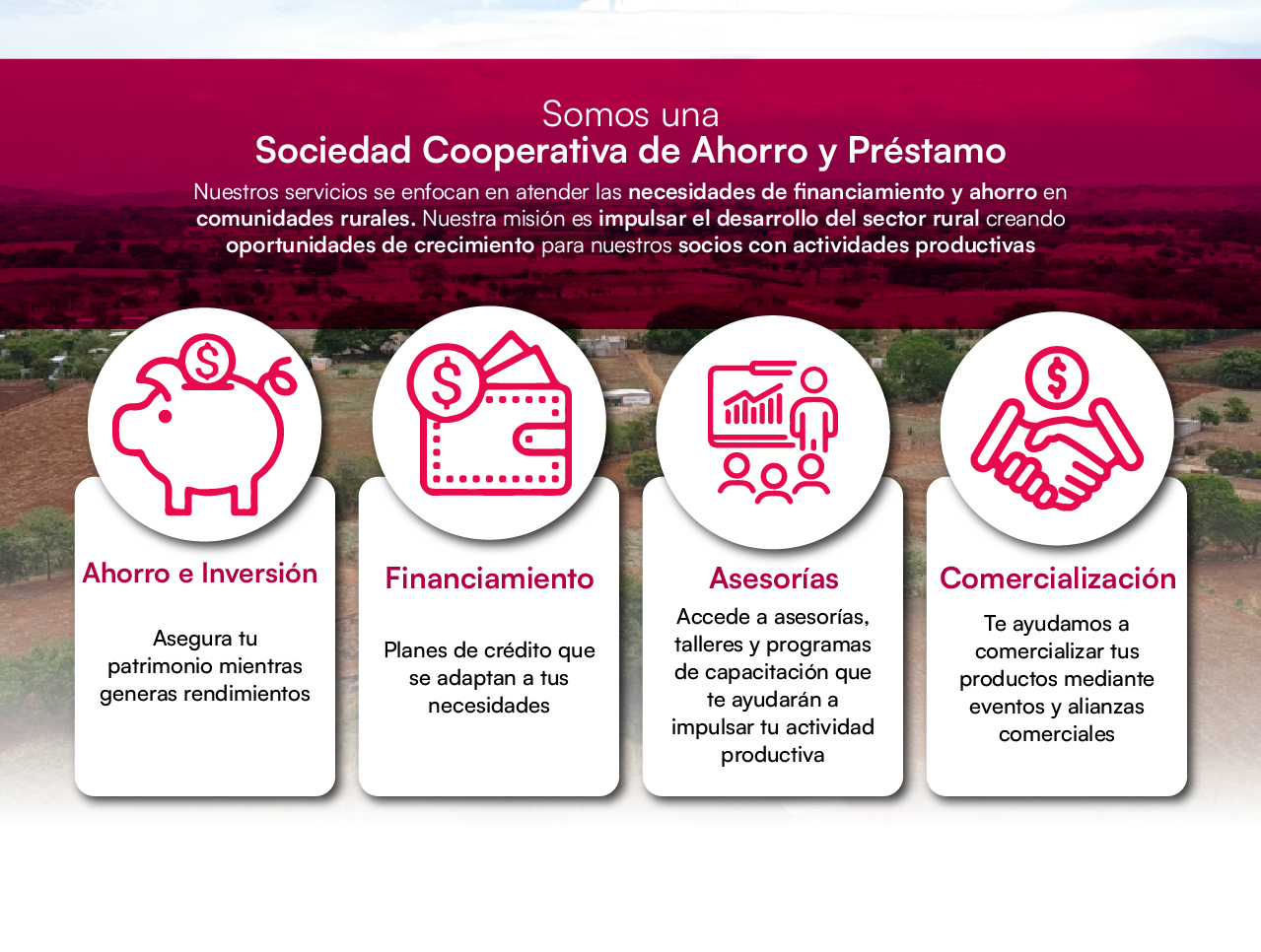 Somos una
Sociedad Cooperativa de Ahorro y Préstamo

Nuestros servicios se enfocan en atender las necesidades de financiamiento y ahorro en comunidades rurales. Nuestra misión es impulsar el desarrollo del sector rural creando oportunidades de crecimiento para nuestros socios con actividades productivas

$

Ahorro e Inversión

Asegura tu patrimonio mientras generas rendimientos

$

Financiamiento

Planes de crédito que se adaptan a tus necesidades

Asesorías

Accede a asesorías, talleres y programas de capacitación que te ayudarán a impulsar tu actividad productiva

$

Comercialización

Te ayudamos a comercializar tus productos mediante eventos y alianzas comerciales